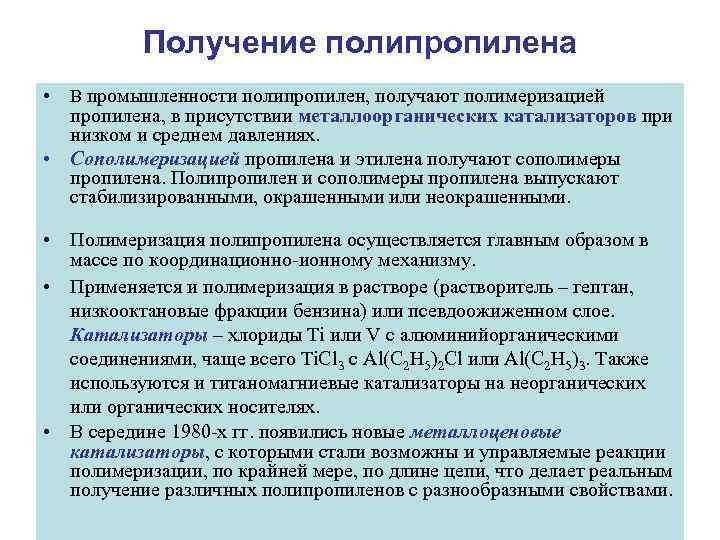 Получение полипропилена

• В промышленности полипропилен, получают полимеризацией пропилена, в присутствии металлоорганических катализаторов при низком и среднем давлениях.
• Сополимеризацией пропилена и этилена получают сополимеры пропилена. Полипропилен и сополимеры пропилена выпускают стабилизированными, окрашенными или неокрашенными.

• Полимеризация полипропилена осуществляется главным образом в массе по координационно-ионному механизму.
• Применяется и полимеризация в растворе (растворитель – гептан, низкооктановые фракции бензина) или псевдоожиженном слое. Катализаторы – хлориды Ti или V с алюминийорганическими соединениями, чаще всего $TiCl_3$ с $Al(C_2H_5)_2Cl$ или $Al(C_2H_5)_3$. Также используются и титаномагниевые катализаторы на неорганических или органических носителях.
• В середине 1980-х гг. появились новые металлоценовые катализаторы, с которыми стали возможны и управляемые реакции полимеризации, по крайней мере, по длине цепи, что делает реальным получение различных полипропиленов с разнообразными свойствами.